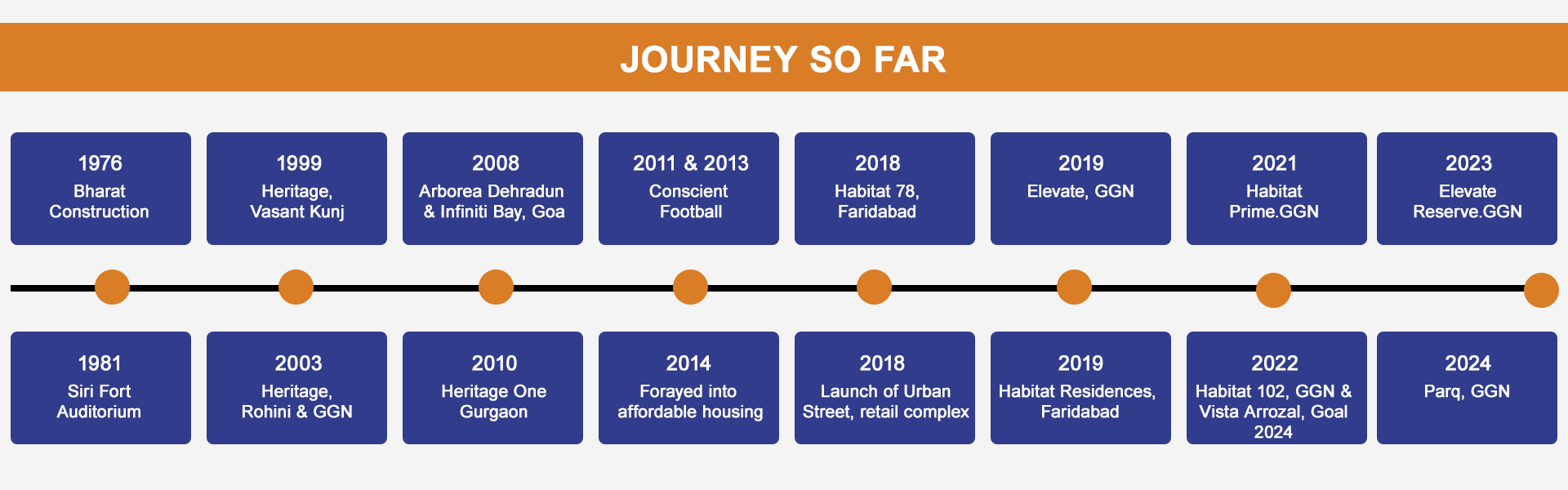 JOURNEY SO FAR

1976
Bharat Construction

1999
Heritage, Vasant Kunj

2008
Arborea Dehradun & Infiniti Bay, Goa

2011 & 2013
Conscient Football

2018
Habitat 78, Faridabad

2019
Elevate, GGN

2021
Habitat Prime.GGN

2023
Elevate Reserve.GGN

1981
Siri Fort Auditorium

2003
Heritage, Rohini & GGN

2010
Heritage One Gurgaon

2014
Forayed into affordable housing

2018
Launch of Urban Street, retail complex

2019
Habitat Residences, Faridabad

2022
Habitat 102, GGN & Vista Arrozal, Goal 2024

2024
Parq, GGN